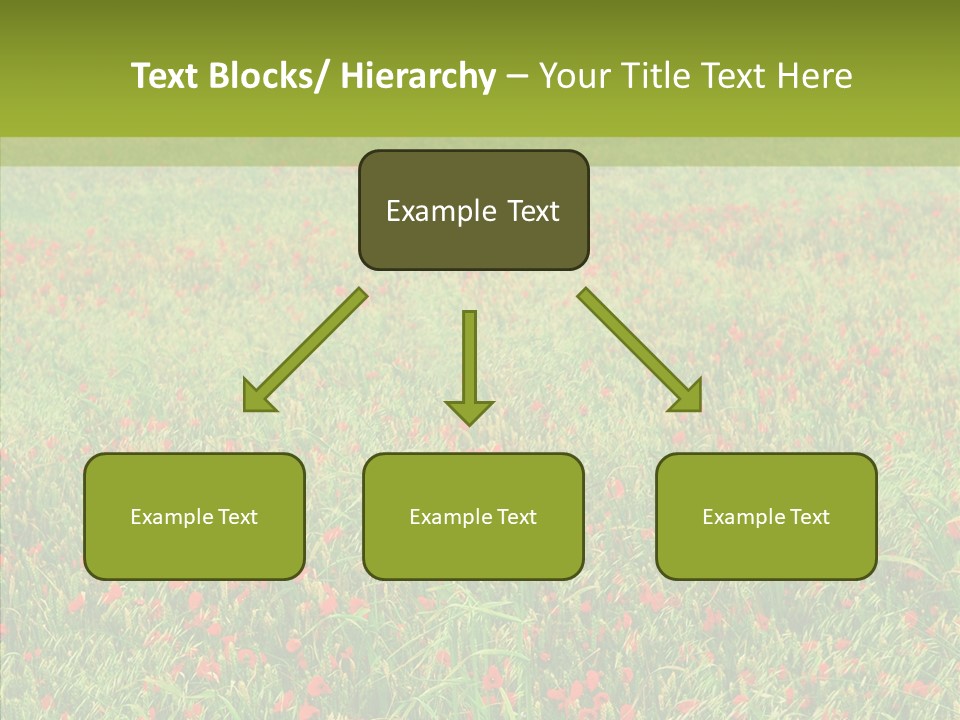 Text Blocks/ Hierarchy – Your Title Text Here

Example Text

Example Text

Example Text

Example Text